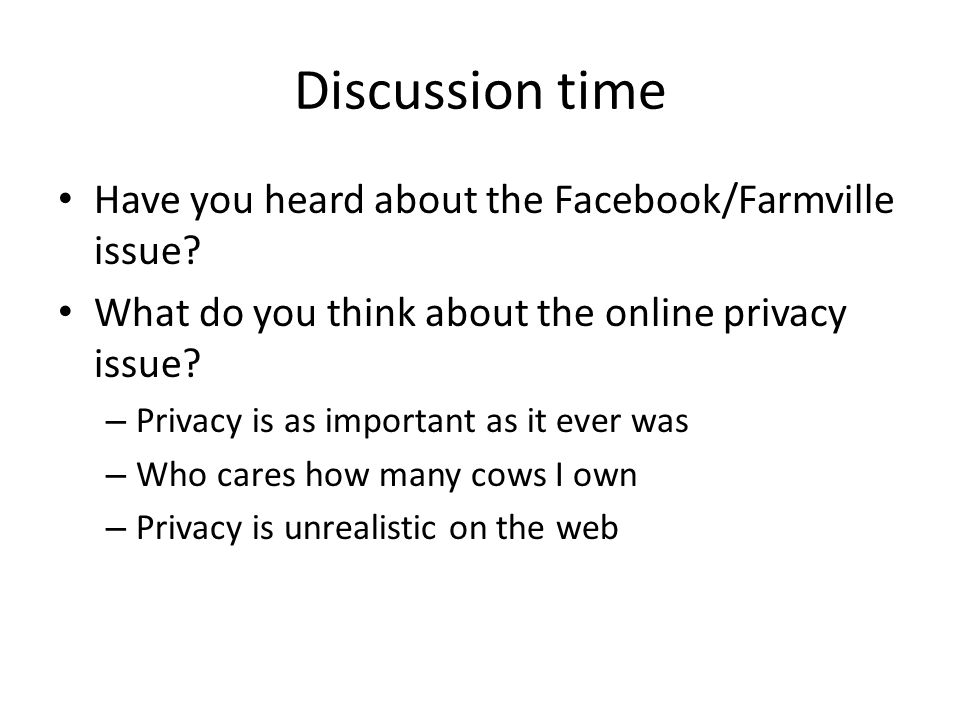 Discussion time

• Have you heard about the Facebook/Farmville issue?
• What do you think about the online privacy issue?
– Privacy is as important as it ever was
– Who cares how many cows I own
– Privacy is unrealistic on the web